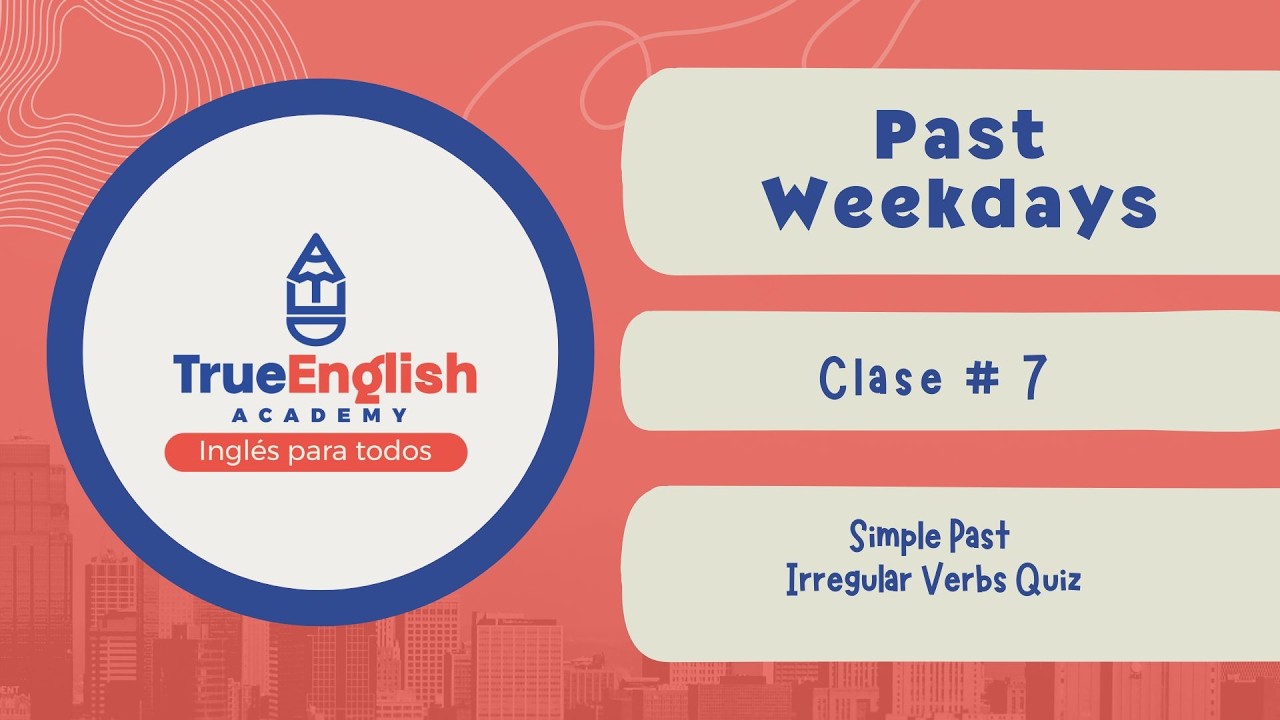 TrueEnglish
ACADEMY
Inglés para todos

Past Weekdays

Clase # 7

Simple Past
Irregular Verbs Quiz